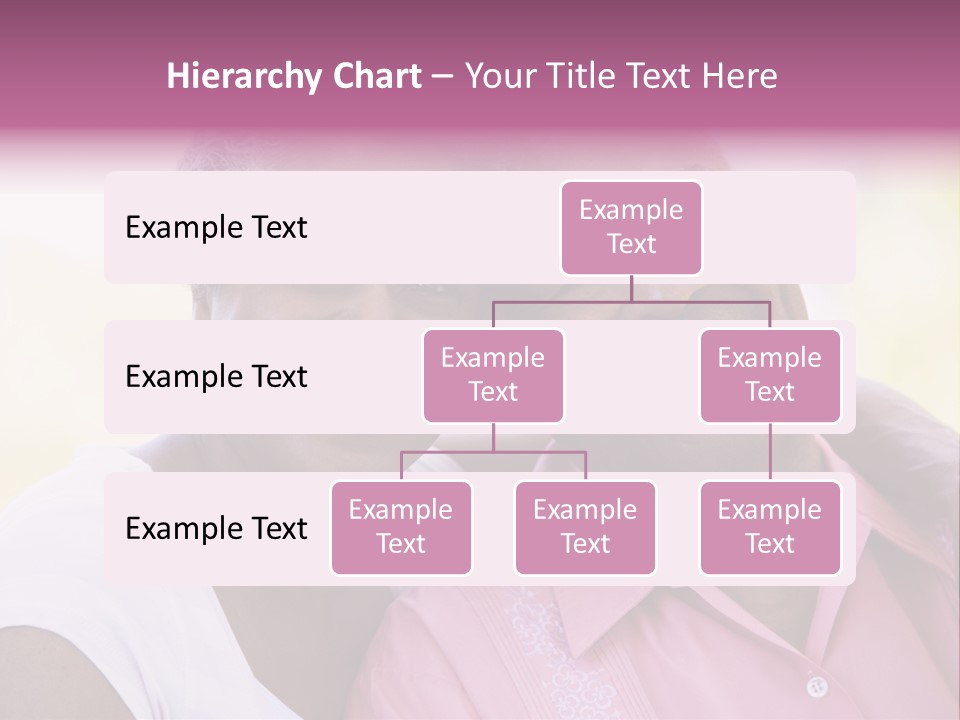 Hierarchy Chart – Your Title Text Here

Example Text

Example Text

Example Text

Example Text

Example Text

Example Text

Example Text

Example Text

Example Text